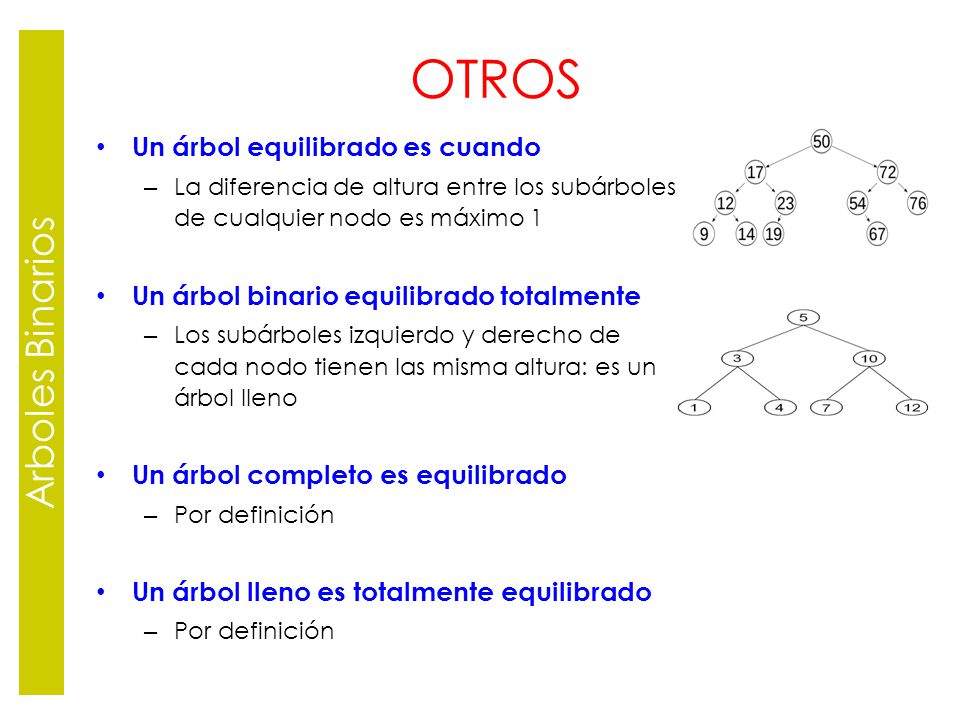 Arboles Binarios

OTROS

• Un árbol equilibrado es cuando
– La diferencia de altura entre los subárboles de cualquier nodo es máximo 1

50
17
72
12
23
54
76
9
14
19
67

• Un árbol binario equilibrado totalmente
– Los subárboles izquierdo y derecho de cada nodo tienen las misma altura: es un árbol lleno

5
3
10
1
4
7
12

• Un árbol completo es equilibrado
– Por definición

• Un árbol lleno es totalmente equilibrado
– Por definición